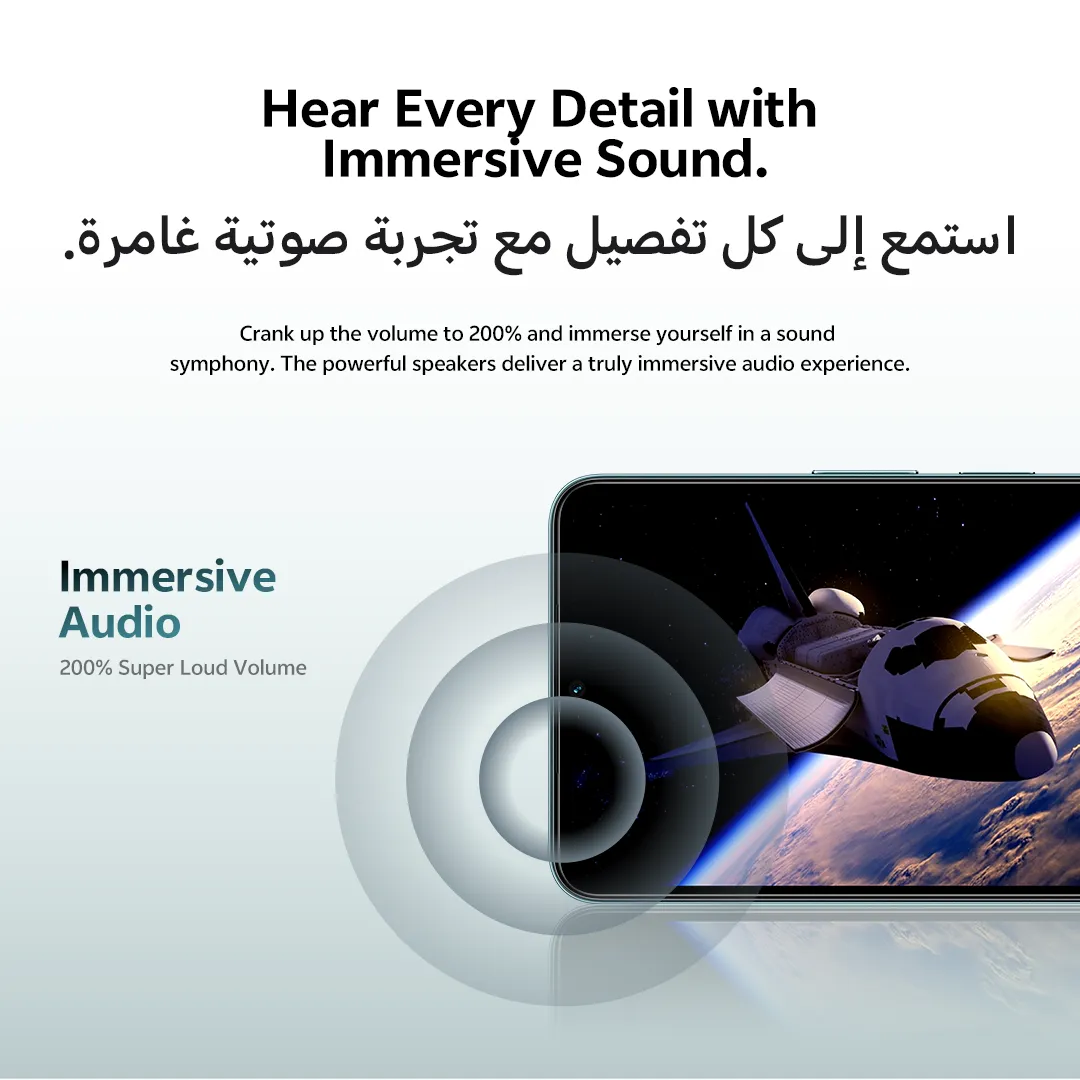 Hear Every Detail with Immersive Sound.

استمع إلى كل تفصيل مع تجربة صوتية غامرة.

Crank up the volume to 200% and immerse yourself in a sound symphony. The powerful speakers deliver a truly immersive audio experience.

Immersive Audio

200% Super Loud Volume